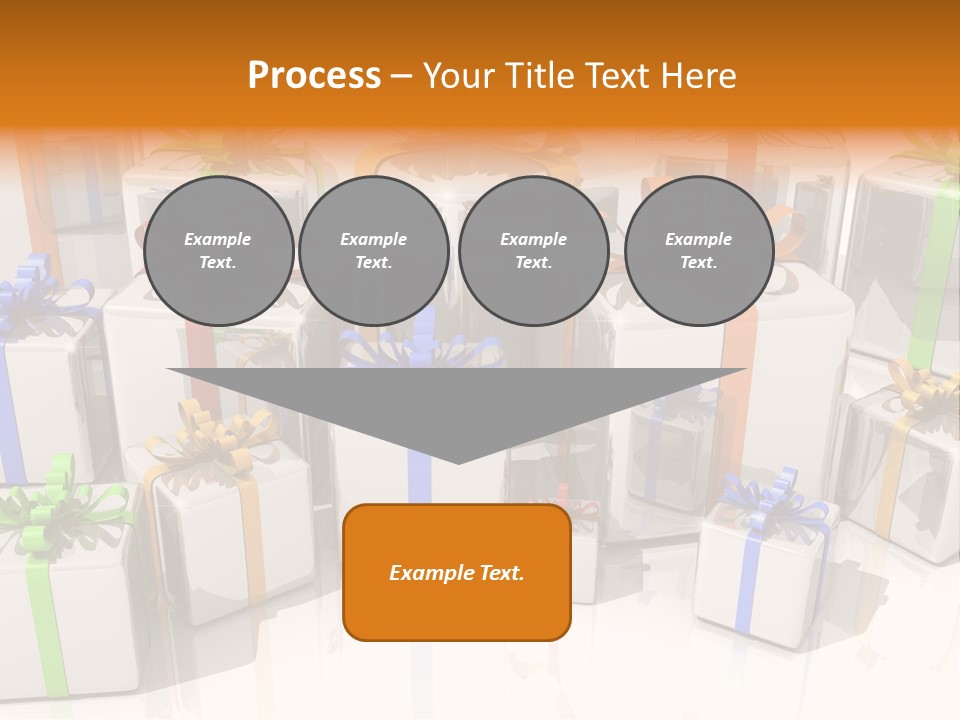 Process – Your Title Text Here

Example Text.

Example Text.

Example Text.

Example Text.

Example Text.